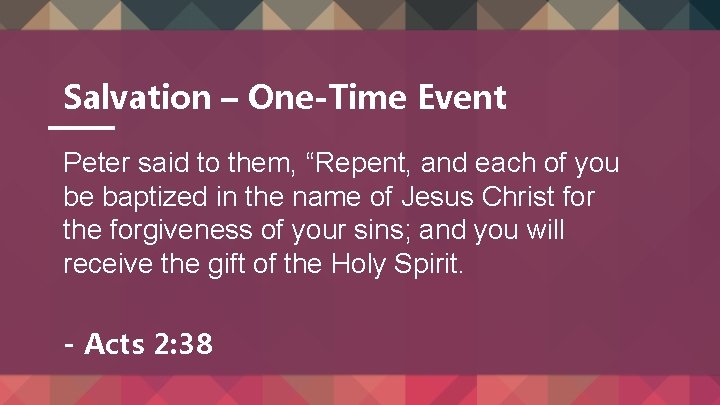 Salvation – One-Time Event

Peter said to them, “Repent, and each of you be baptized in the name of Jesus Christ for the forgiveness of your sins; and you will receive the gift of the Holy Spirit.

- Acts 2:38